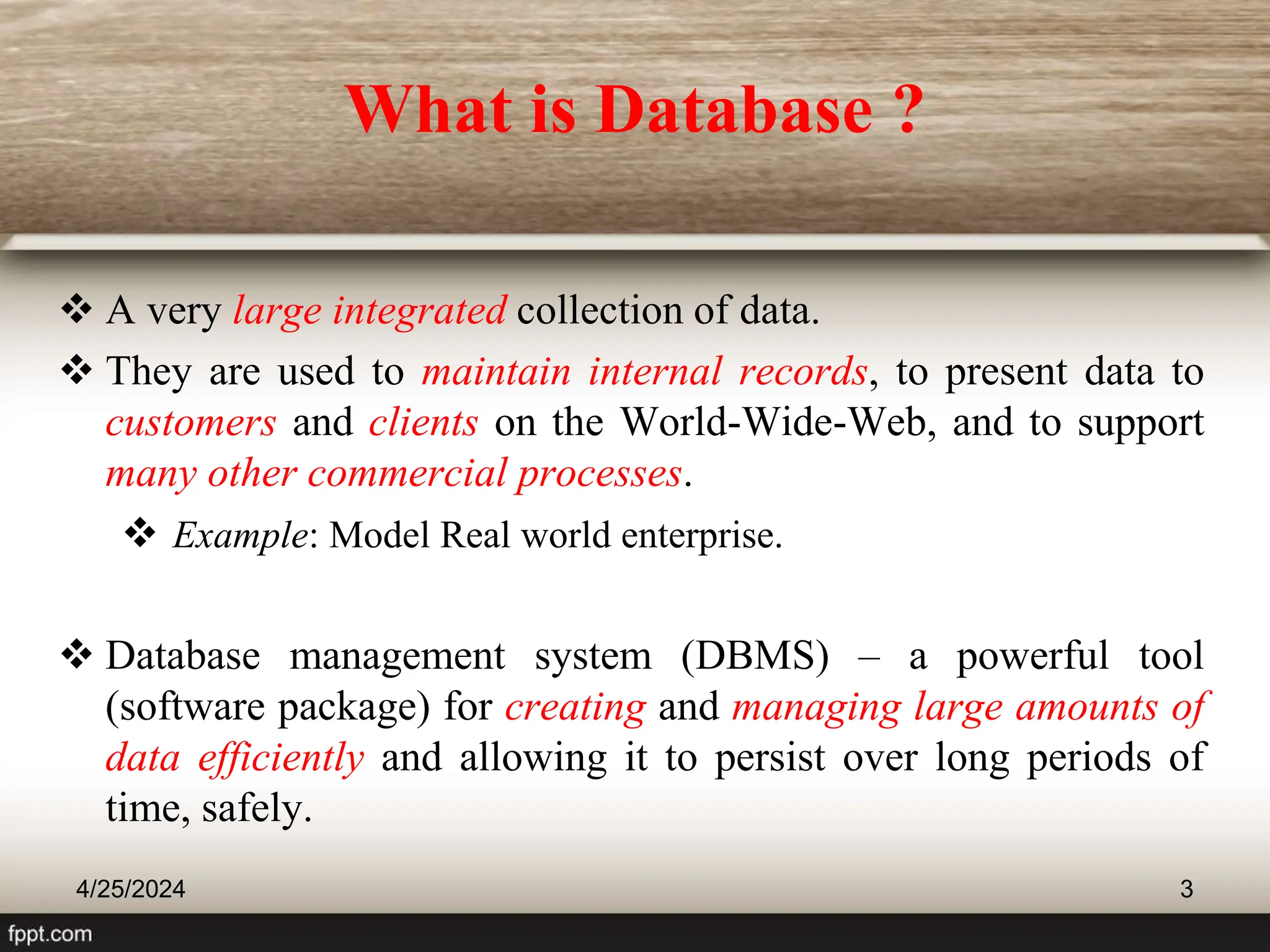 What is Database ?

❖ A very large integrated collection of data.

❖ They are used to maintain internal records, to present data to customers and clients on the World-Wide-Web, and to support many other commercial processes.

❖ Example: Model Real world enterprise.

❖ Database management system (DBMS) – a powerful tool (software package) for creating and managing large amounts of data efficiently and allowing it to persist over long periods of time, safely.

4/25/2024

3

fppt.com